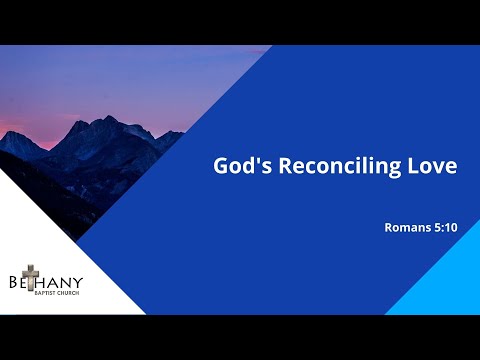 God's Reconciling Love

Romans 5:10

BETHANY
BAPTIST CHURCH